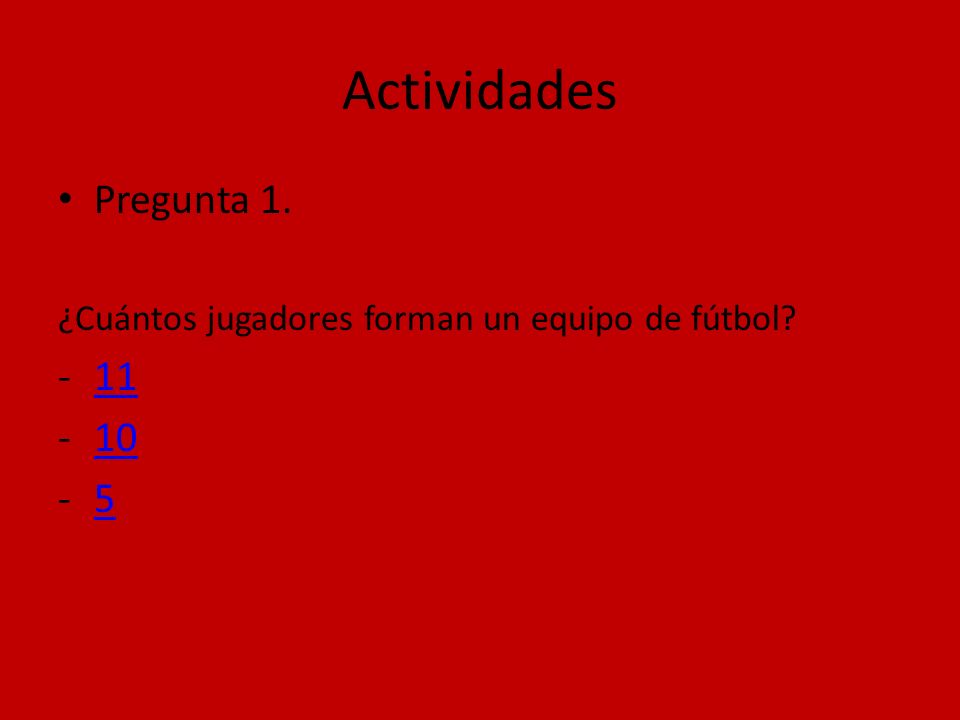 Actividades

• Pregunta 1.

¿Cuántos jugadores forman un equipo de fútbol?

- 11
- 10
- 5